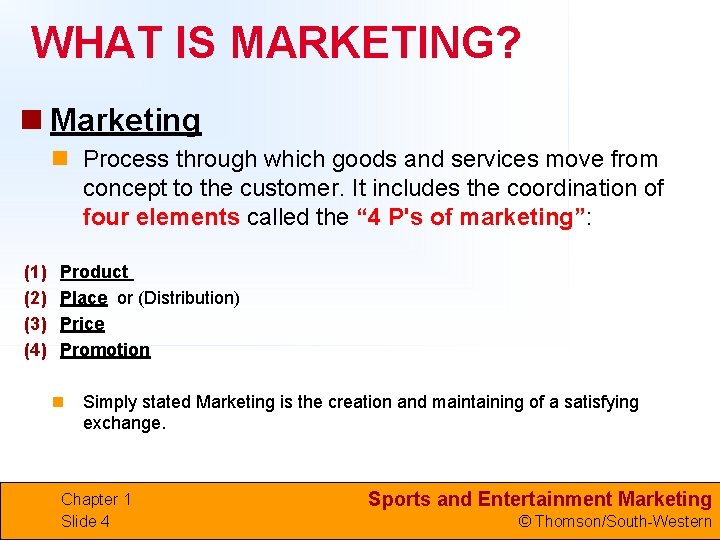 WHAT IS MARKETING?

Marketing

Process through which goods and services move from concept to the customer. It includes the coordination of four elements called the “4 P's of marketing”:

(1) Product
(2) Place or (Distribution)
(3) Price
(4) Promotion

Simply stated Marketing is the creation and maintaining of a satisfying exchange.

Chapter 1
Slide 4

Sports and Entertainment Marketing
© Thomson/South-Western